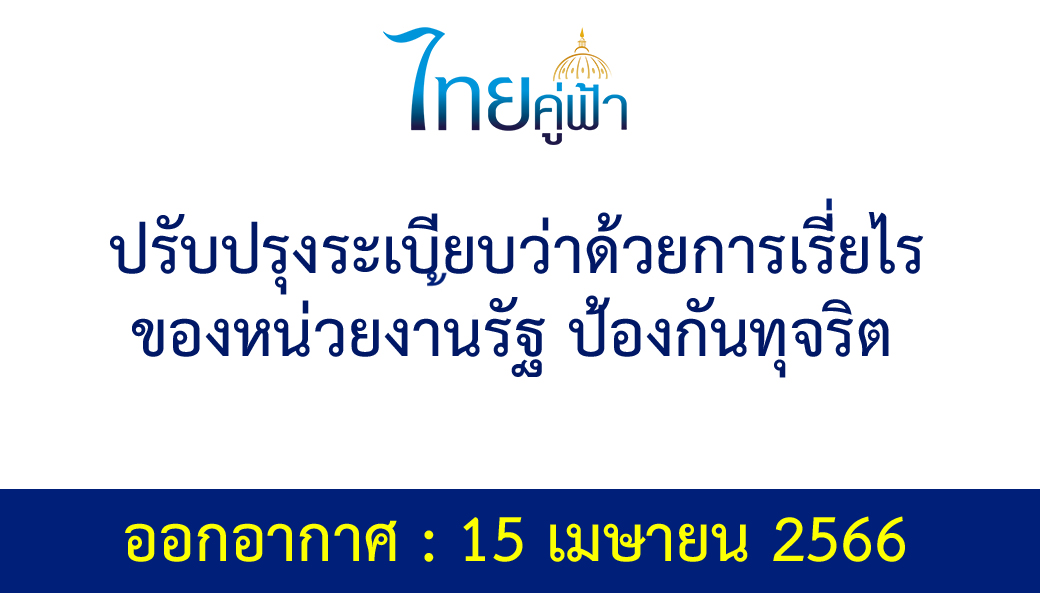 ไทยคู่ฟ้า

ปรับปรุงระเบียบว่าด้วยการเรี่ยไร ของหน่วยงานรัฐ ป้องกันทุจริต

ออกอากาศ : 15 เมษายน 2566